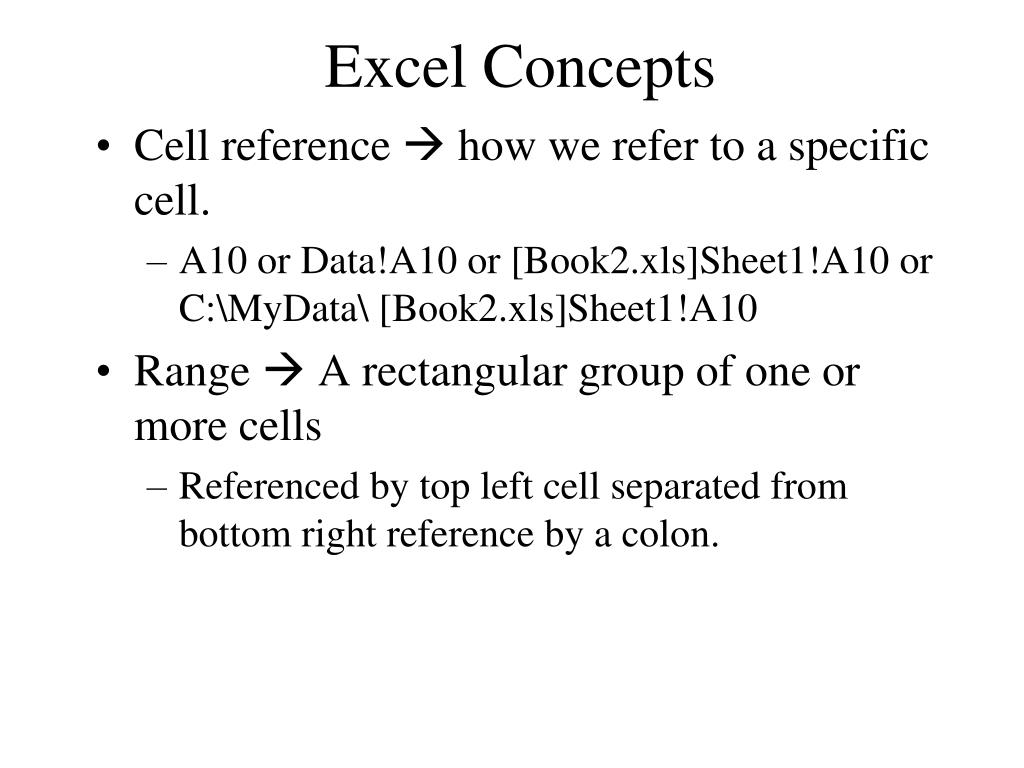 Excel Concepts

• Cell reference → how we refer to a specific cell.

– A10 or Data!A10 or [Book2.xls]Sheet1!A10 or C:\MyData\ [Book2.xls]Sheet1!A10

• Range → A rectangular group of one or more cells

– Referenced by top left cell separated from bottom right reference by a colon.